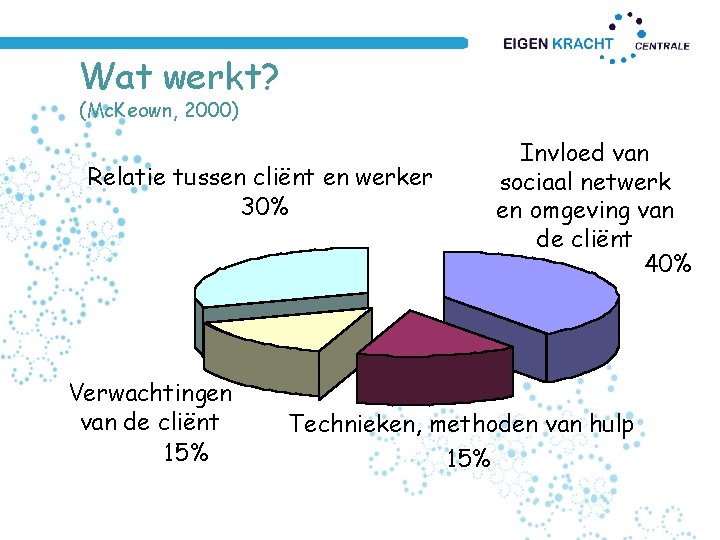 EIGEN KRACHT CENTRALE

Wat werkt?
(McKeown, 2000)

Relatie tussen cliënt en werker
30%

Invloed van sociaal netwerk en omgeving van de cliënt
40%

Verwachtingen van de cliënt
15%

Technieken, methoden van hulp
15%